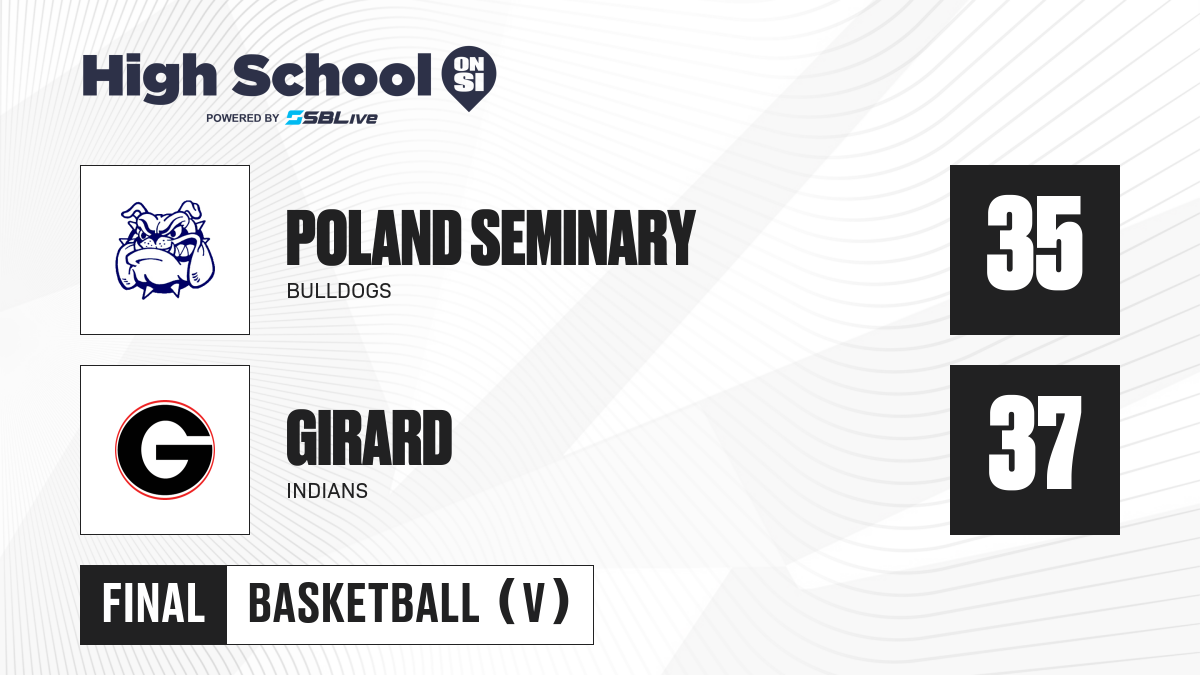 High School ON SI
POWERED BY SBLive

POLAND SEMINARY
BULLDOGS
35

G

GIRARD
INDIANS
37

FINAL BASKETBALL (V)